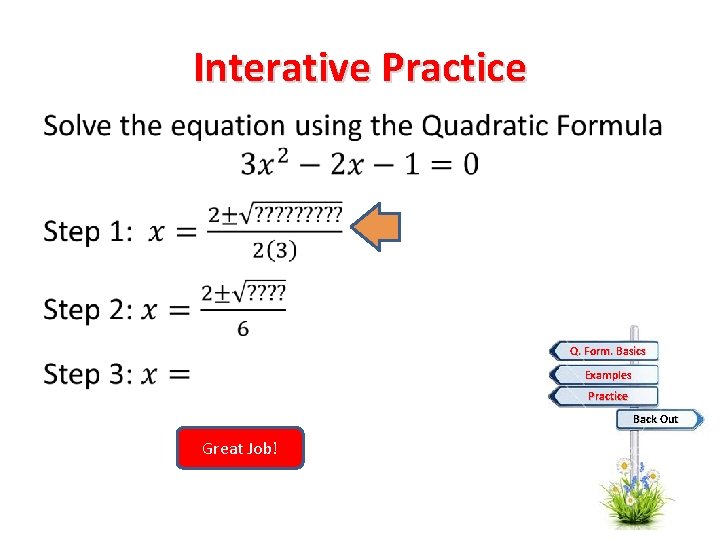 Interative Practice

Solve the equation using the Quadratic Formula
$3x^2 - 2x - 1 = 0$

Step 1: $x = \frac{2 \pm \sqrt{?????????}}{2(3)}$

Step 2: $x = \frac{2 \pm \sqrt{????}}{6}$

Step 3: $x =$

Great Job!

Q. Form. Basics

Examples

Practice

Back Out